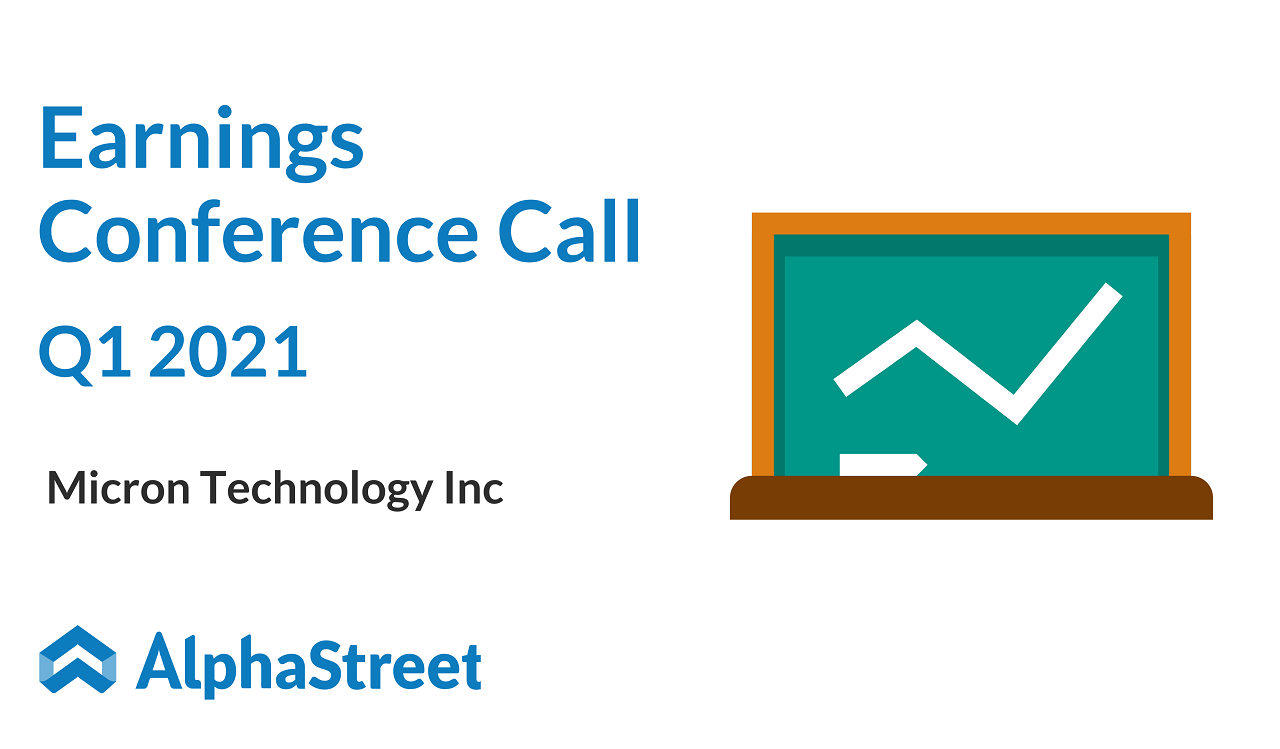 Earnings Conference Call
Q1 2021

Micron Technology Inc

AlphaStreet